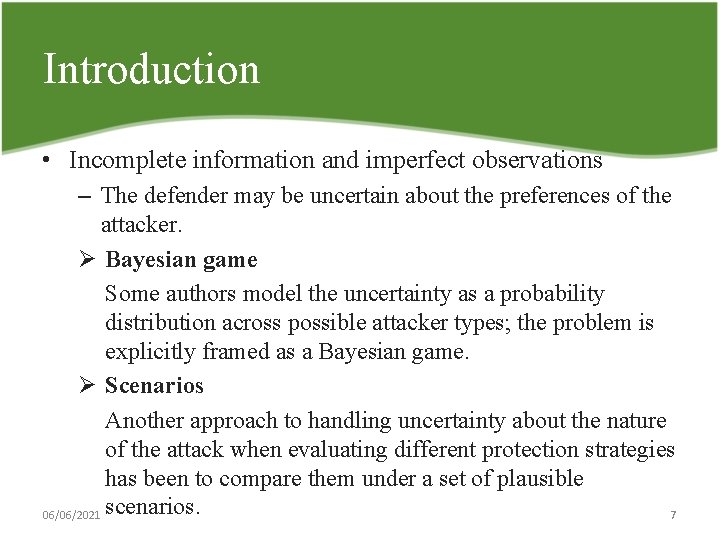 Introduction

• Incomplete information and imperfect observations

– The defender may be uncertain about the preferences of the attacker.

➢ Bayesian game

Some authors model the uncertainty as a probability distribution across possible attacker types; the problem is explicitly framed as a Bayesian game.

➢ Scenarios

Another approach to handling uncertainty about the nature of the attack when evaluating different protection strategies has been to compare them under a set of plausible scenarios.

06/06/2021

7